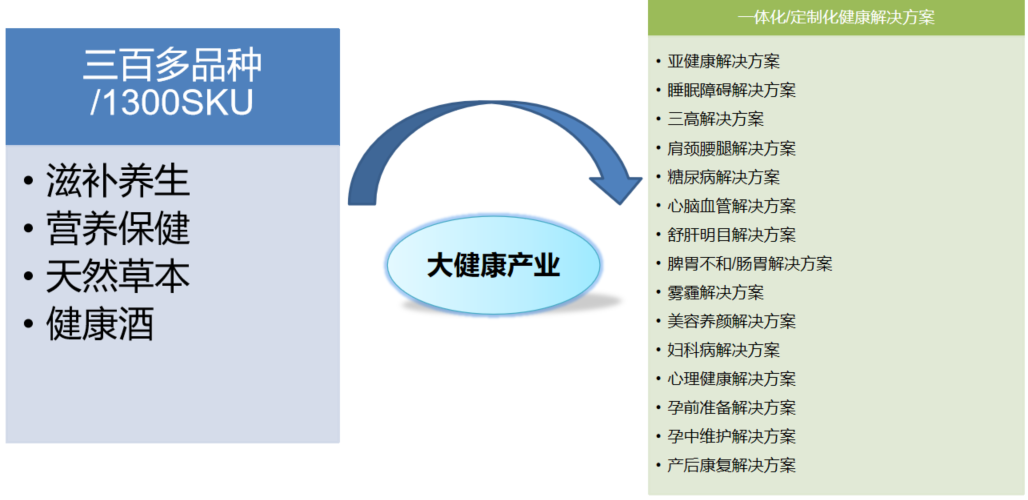 三百多品种
/1300SKU

• 滋补养生
• 营养保健
• 天然草本
• 健康酒

大健康产业

一体化/定制化健康解决方案

• 亚健康解决方案
• 睡眠障碍解决方案
• 三高解决方案
• 肩颈腰腿解决方案
• 糖尿病解决方案
• 心脑血管解决方案
• 舒肝明目解决方案
• 脾胃不和/肠胃解决方案
• 雾霾解决方案
• 美容养颜解决方案
• 妇科病解决方案
• 心理健康解决方案
• 孕前准备解决方案
• 孕中维护解决方案
• 产后康复解决方案